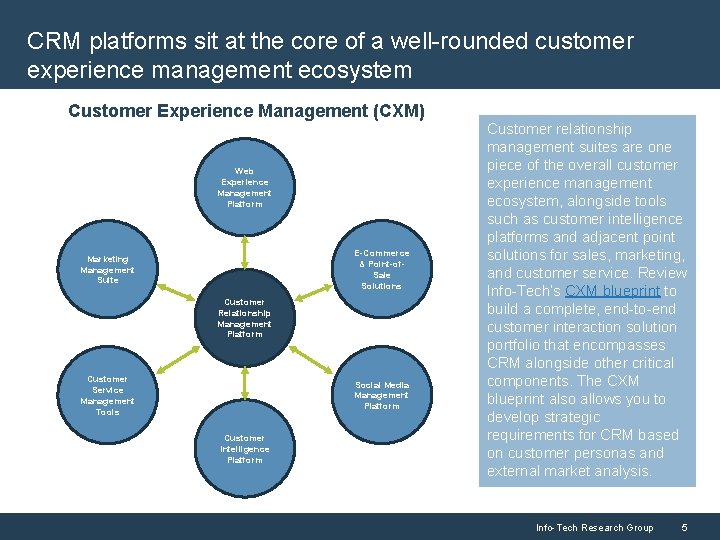 CRM platforms sit at the core of a well-rounded customer experience management ecosystem

Customer Experience Management (CXM)

Web Experience Management Platform

Marketing Management Suite

E-Commerce & Point-of-Sale Solutions

Customer Relationship Management Platform

Customer Service Management Tools

Social Media Management Platform

Customer Intelligence Platform

Customer relationship management suites are one piece of the overall customer experience management ecosystem, alongside tools such as customer intelligence platforms and adjacent point solutions for sales, marketing, and customer service. Review Info-Tech's CXM blueprint to build a complete, end-to-end customer interaction solution portfolio that encompasses CRM alongside other critical components. The CXM blueprint also allows you to develop strategic requirements for CRM based on customer personas and external market analysis.

Info-Tech Research Group 5